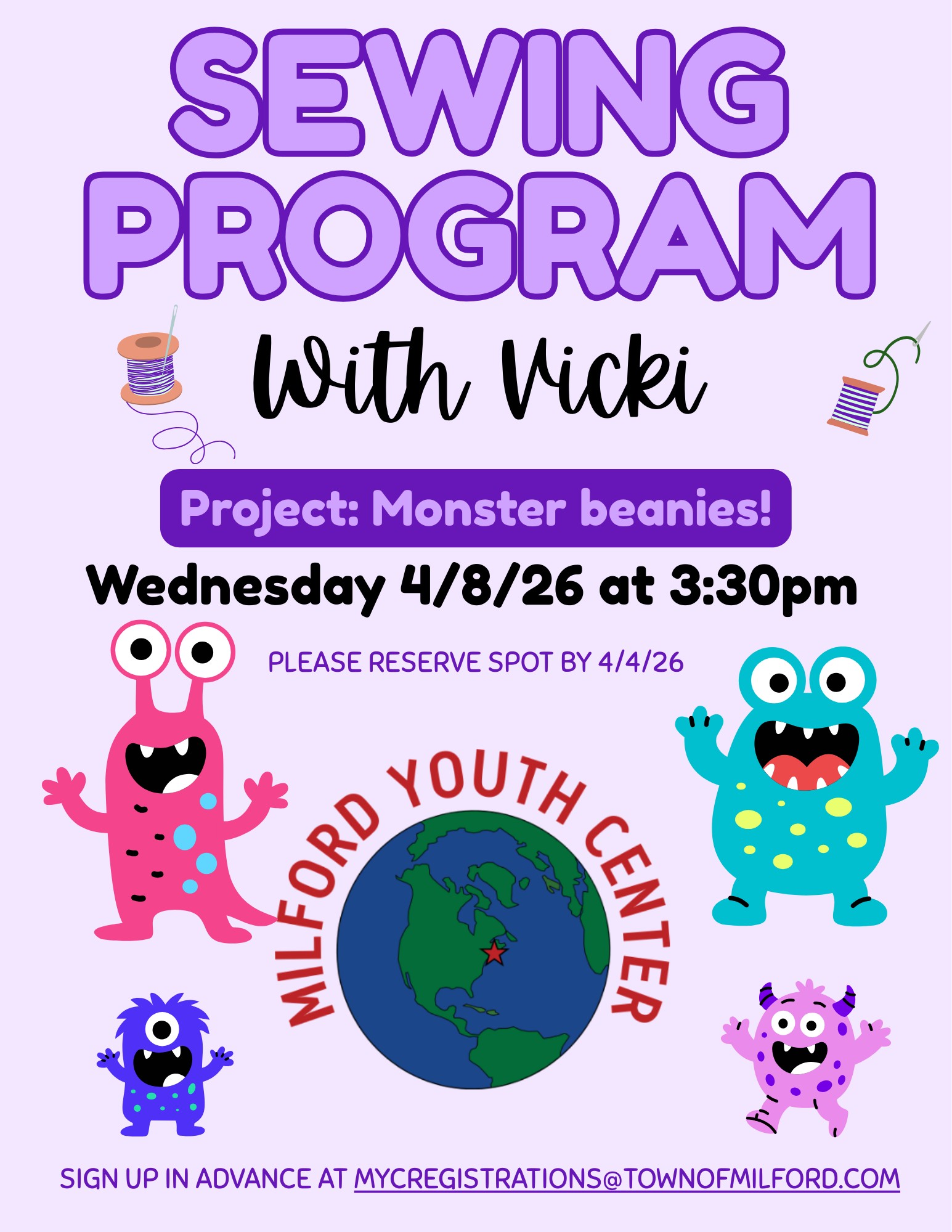 SEWING PROGRAM

With Vicki

Project: Monster beanies!

Wednesday 4/8/26 at 3:30pm

PLEASE RESERVE SPOT BY 4/4/26

MILFORD YOUTH CENTER

SIGN UP IN ADVANCE AT MYCREGISTRATIONS@TOWNOFMILFORD.COM